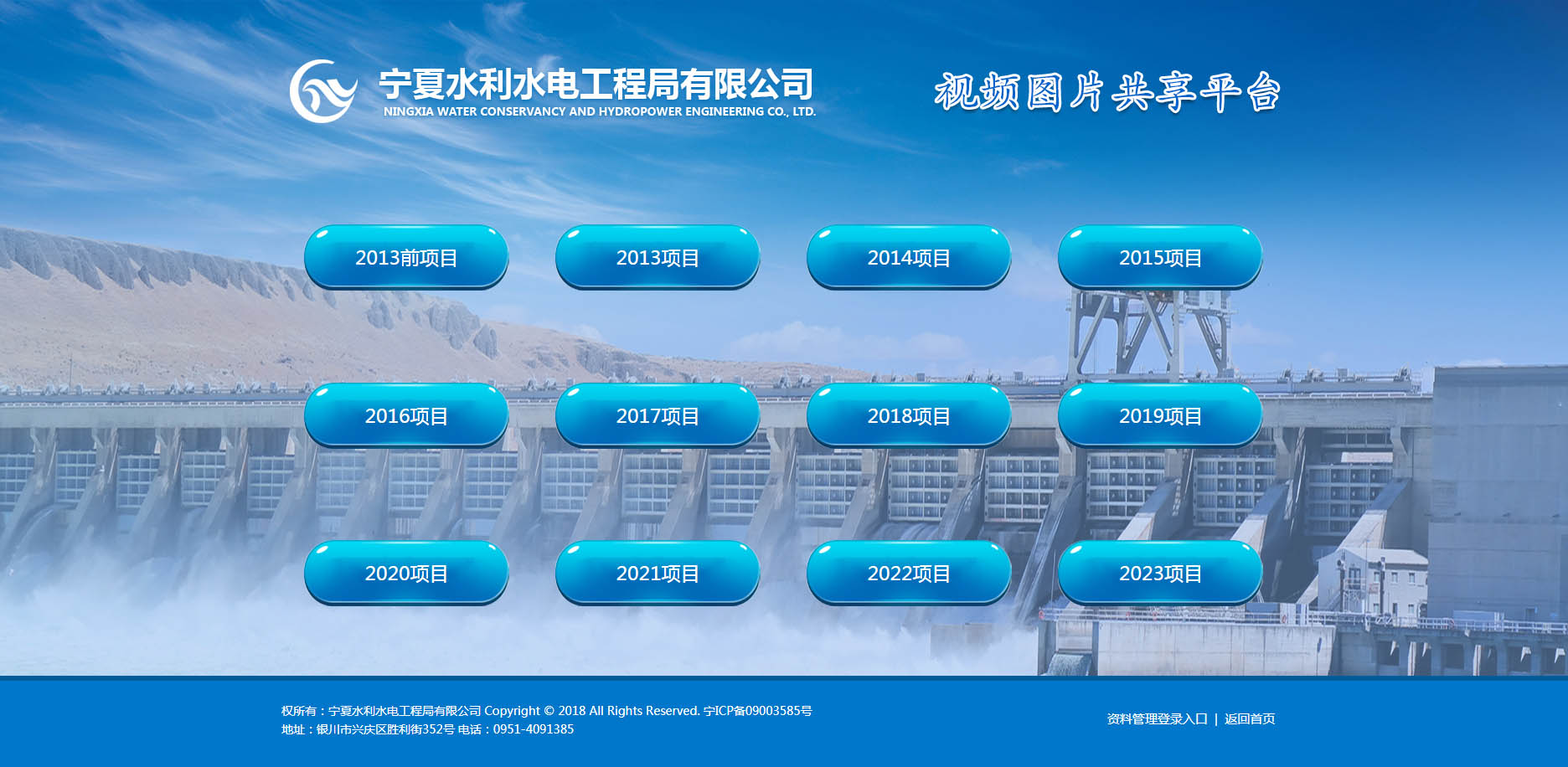 宁夏水利水电工程局有限公司
NINGXIA WATER CONSERVANCY AND HYDROPOWER ENGINEERING CO., LTD.

视频图片共享平台

2013前项目
2013项目
2014项目
2015项目
2016项目
2017项目
2018项目
2019项目
2020项目
2021项目
2022项目
2023项目

权所有：宁夏水利水电工程局有限公司 Copyright © 2018 All Rights Reserved. 宁ICP备09003585号
地址：银川市兴庆区胜利街352号 电话：0951-4091385

资料管理登录入口 | 返回首页